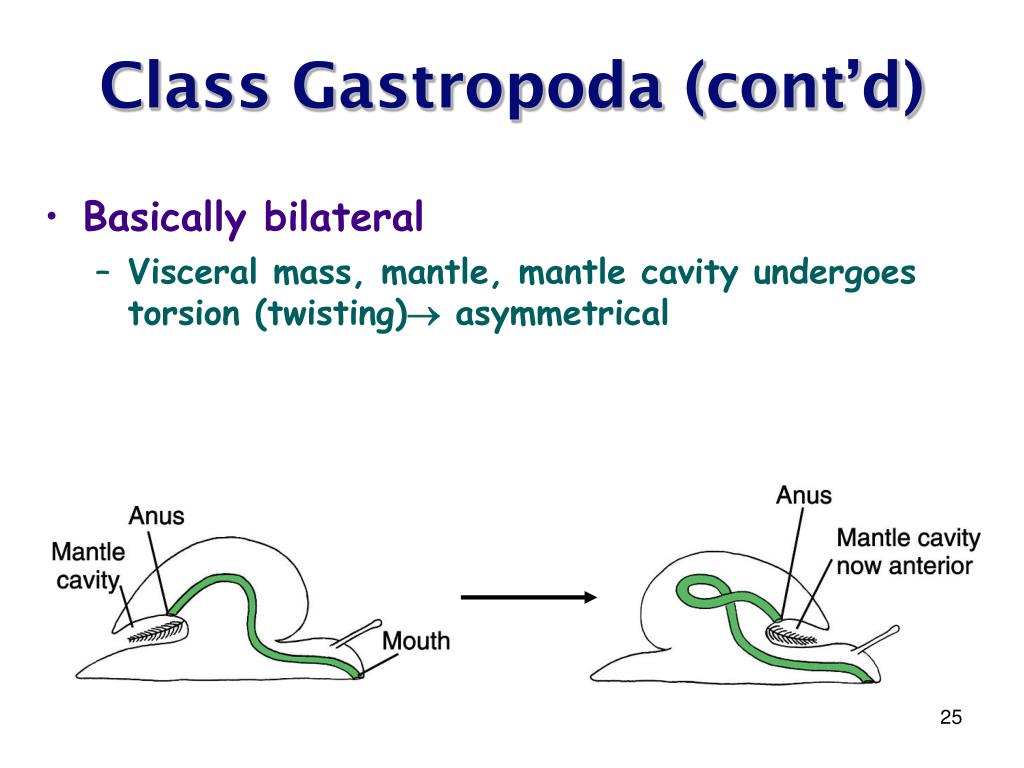 Class Gastropoda (cont'd)

• Basically bilateral

– Visceral mass, mantle, mantle cavity undergoes torsion (twisting)$\rightarrow$ asymmetrical

Anus

Mantle cavity

Mouth

Anus

Mantle cavity now anterior

25